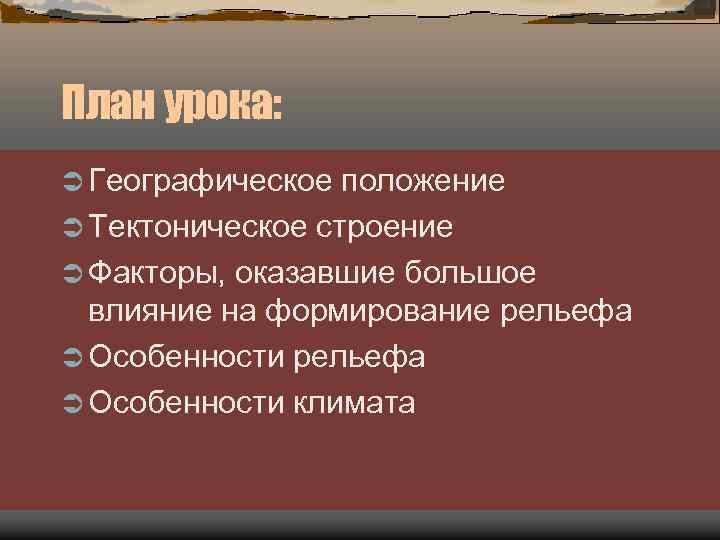 План урока:

Географическое положение
Тектоническое строение
Факторы, оказавшие большое влияние на формирование рельефа
Особенности рельефа
Особенности климата